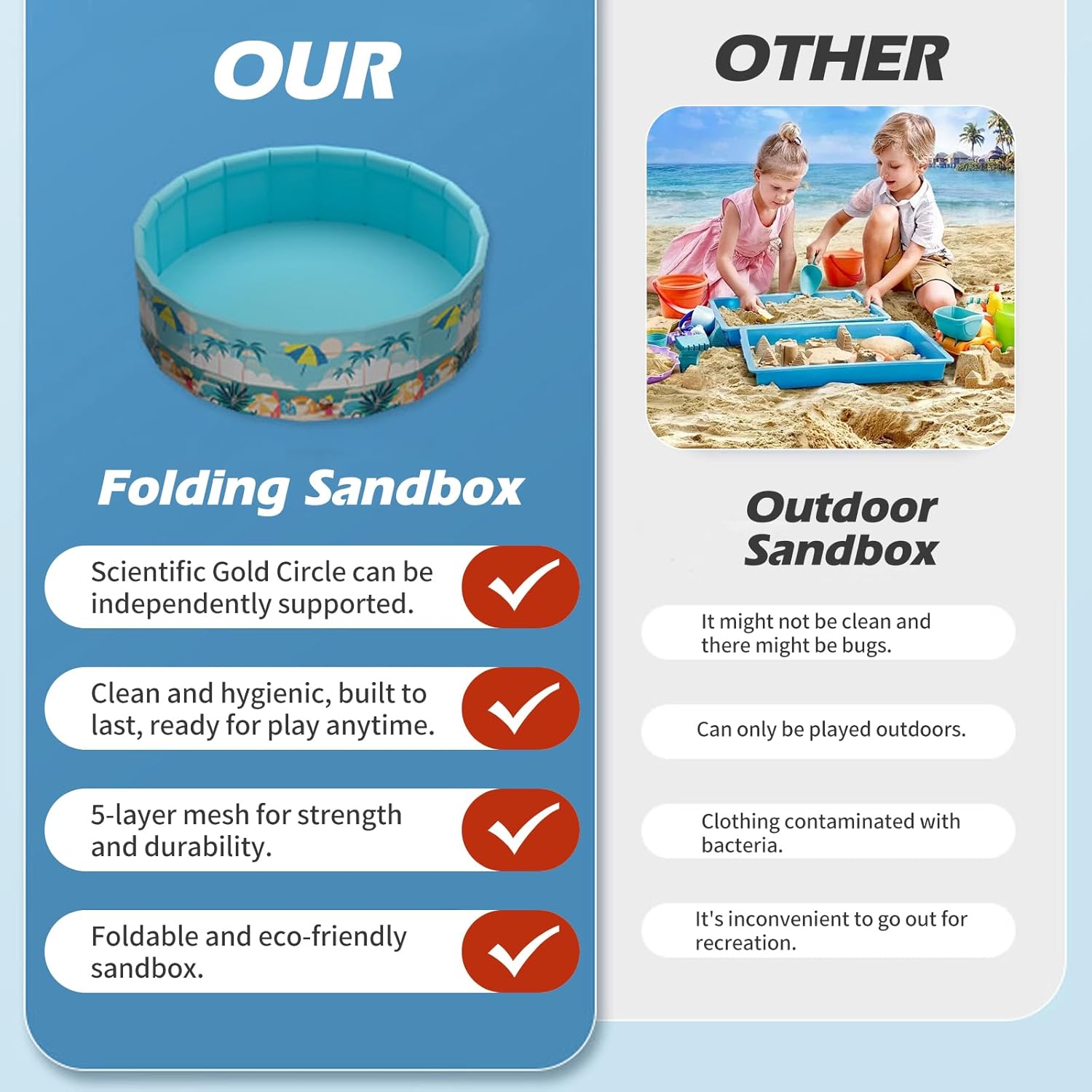 OUR

Folding Sandbox

Scientific Gold Circle can be independently supported.

Clean and hygienic, built to last, ready for play anytime.

5-layer mesh for strength and durability.

Foldable and eco-friendly sandbox.

OTHER

Outdoor Sandbox

It might not be clean and there might be bugs.

Can only be played outdoors.

Clothing contaminated with bacteria.

It's inconvenient to go out for recreation.